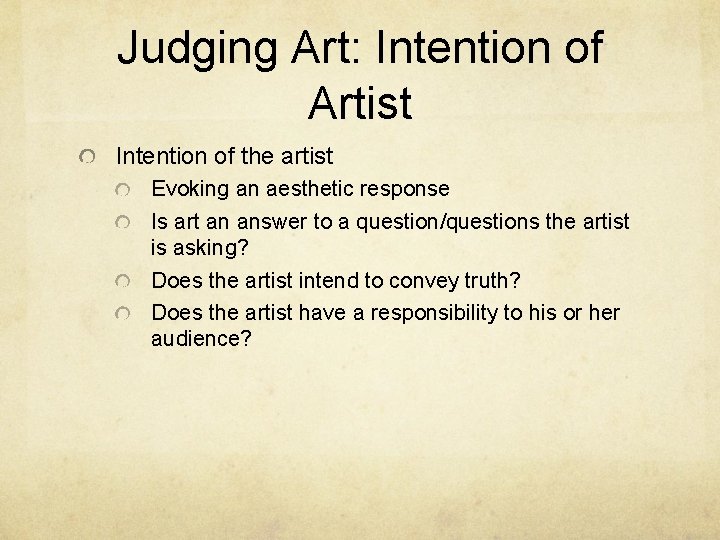 Judging Art: Intention of Artist

Intention of the artist

Evoking an aesthetic response

Is art an answer to a question/questions the artist is asking?

Does the artist intend to convey truth?

Does the artist have a responsibility to his or her audience?